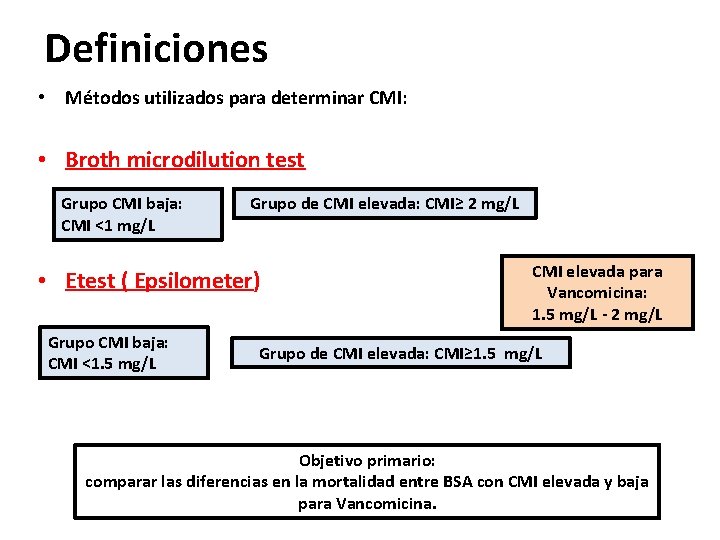 Definiciones

• Métodos utilizados para determinar CMI:

• Broth microdilution test

Grupo CMI baja:
CMI <1 mg/L

Grupo de CMI elevada: CMI≥ 2 mg/L

• Etest ( Epsilometer)

CMI elevada para Vancomicina:
1.5 mg/L - 2 mg/L

Grupo CMI baja:
CMI <1.5 mg/L

Grupo de CMI elevada: CMI≥1.5 mg/L

Objetivo primario:
comparar las diferencias en la mortalidad entre BSA con CMI elevada y baja para Vancomicina.